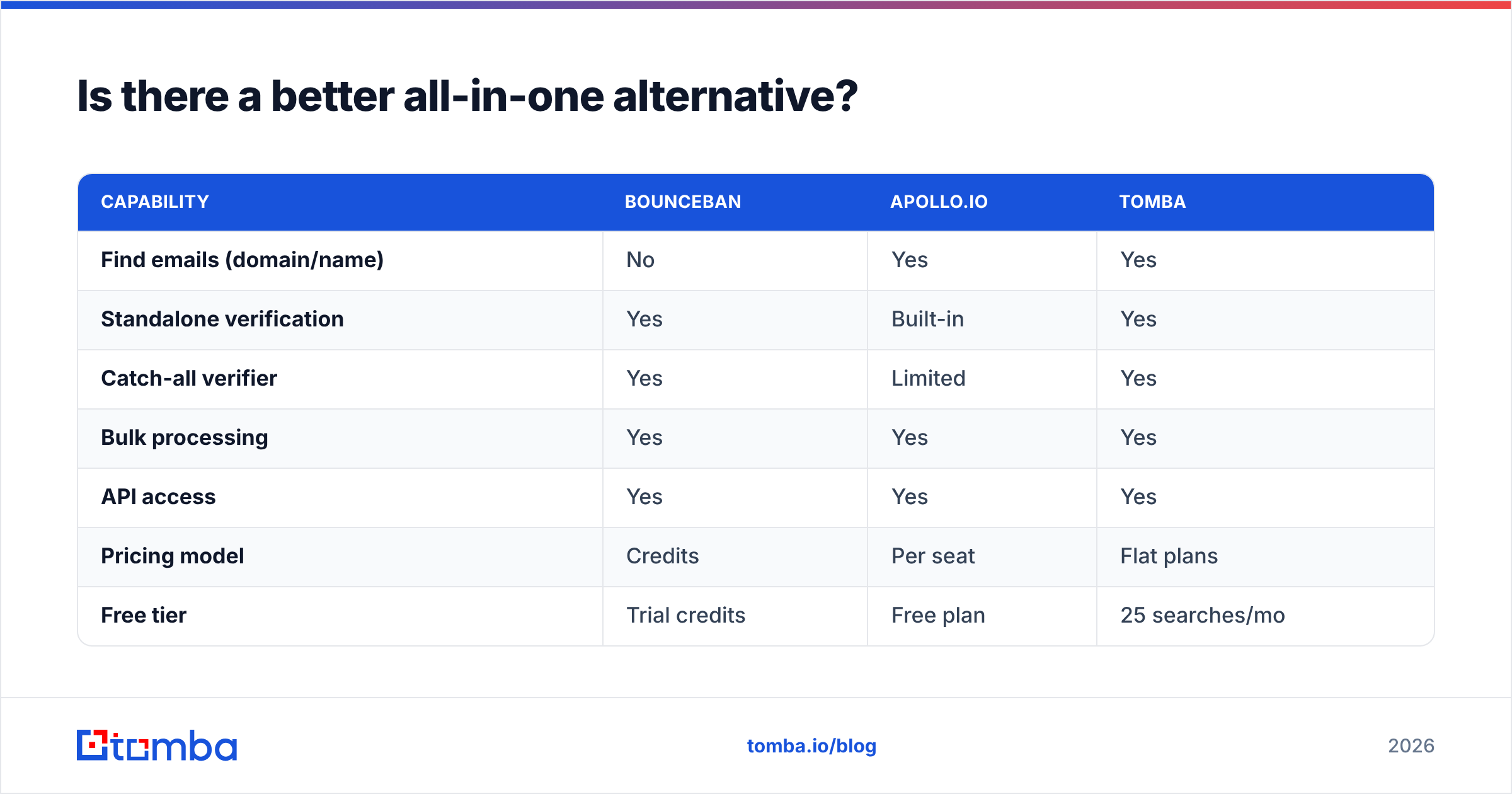 Is there a better all-in-one alternative?

| CAPABILITY | BOUNCEBAN | APOLLO.IO | TOMBA |
|---|---|---|---|
| Find emails (domain/name) | No | Yes | Yes |
| Standalone verification | Yes | Built-in | Yes |
| Catch-all verifier | Yes | Limited | Yes |
| Bulk processing | Yes | Yes | Yes |
| API access | Yes | Yes | Yes |
| Pricing model | Credits | Per seat | Flat plans |
| Free tier | Trial credits | Free plan | 25 searches/mo |

tomba

tomba.io/blog

2026